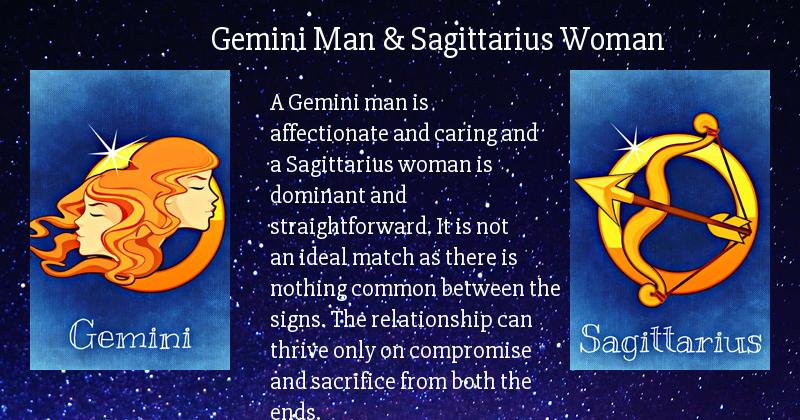 Gemini Man & Sagittarius Woman

Gemini

A Gemini man is affectionate and caring and a Sagittarius woman is dominant and straightforward. It is not an ideal match as there is nothing common between the signs. The relationship can thrive only on compromise and sacrifice from both the ends.

Sagittarius